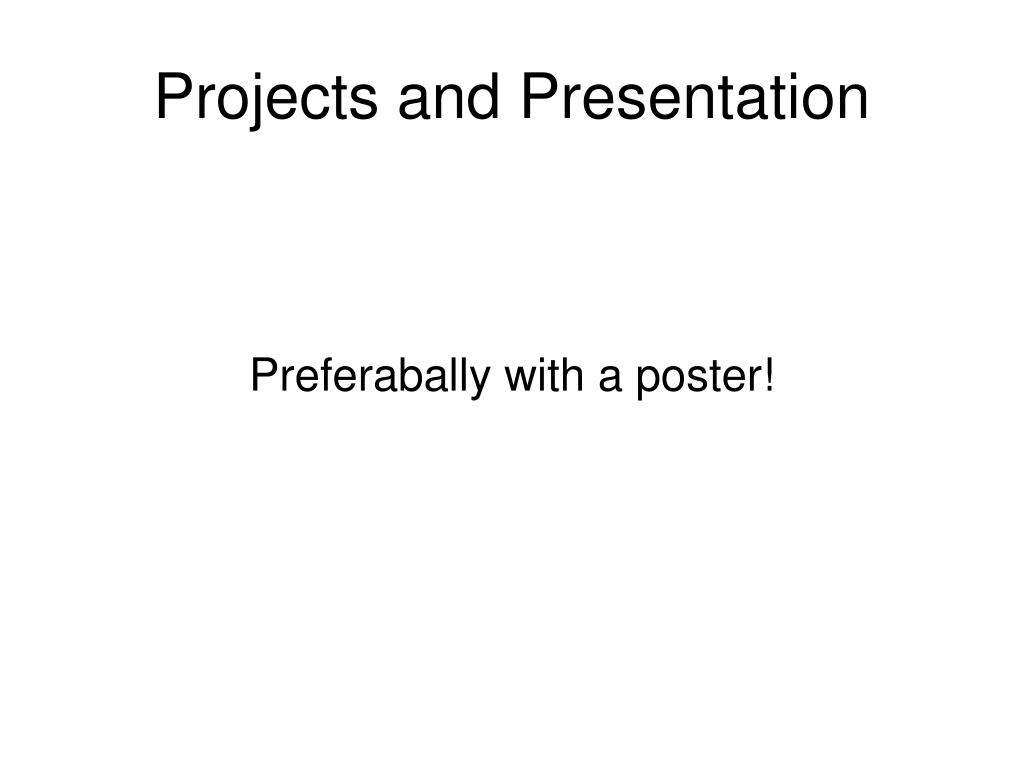 Projects and Presentation

Preferabally with a poster!